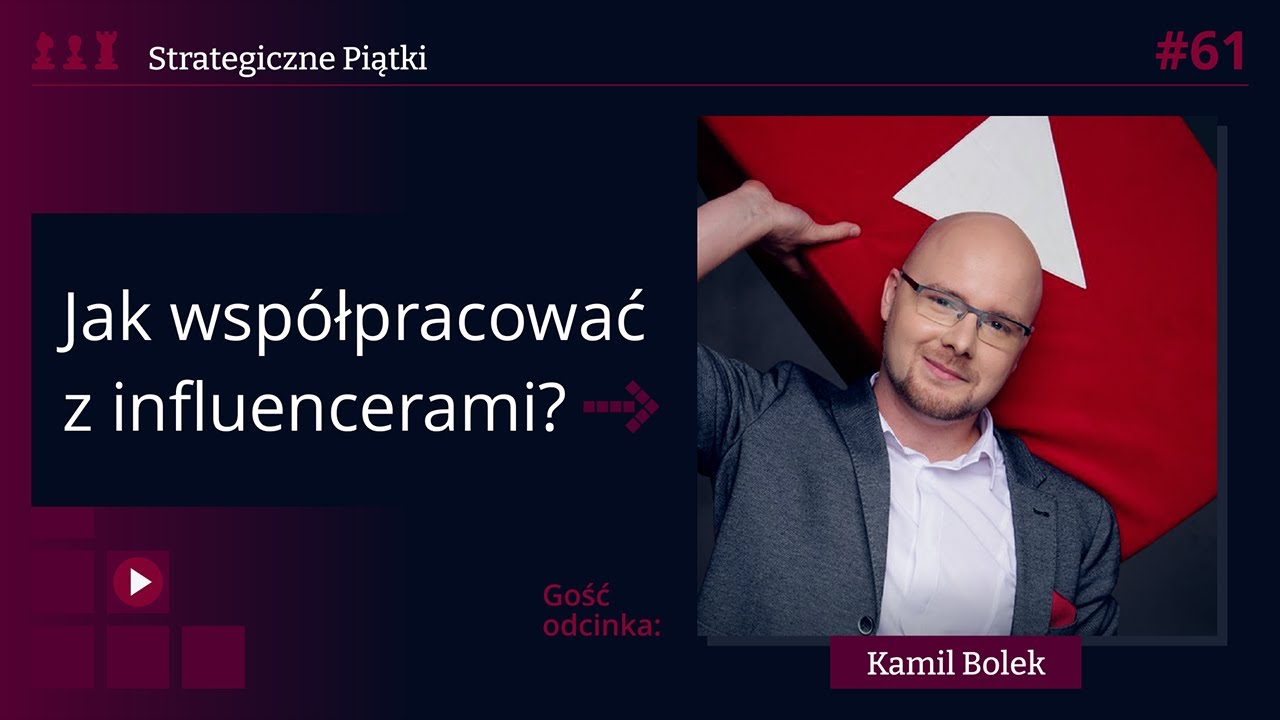 Strategiczne Piątki

#61

Jak współpracować z influencerami?

Gość odcinka:

Kamil Bolek